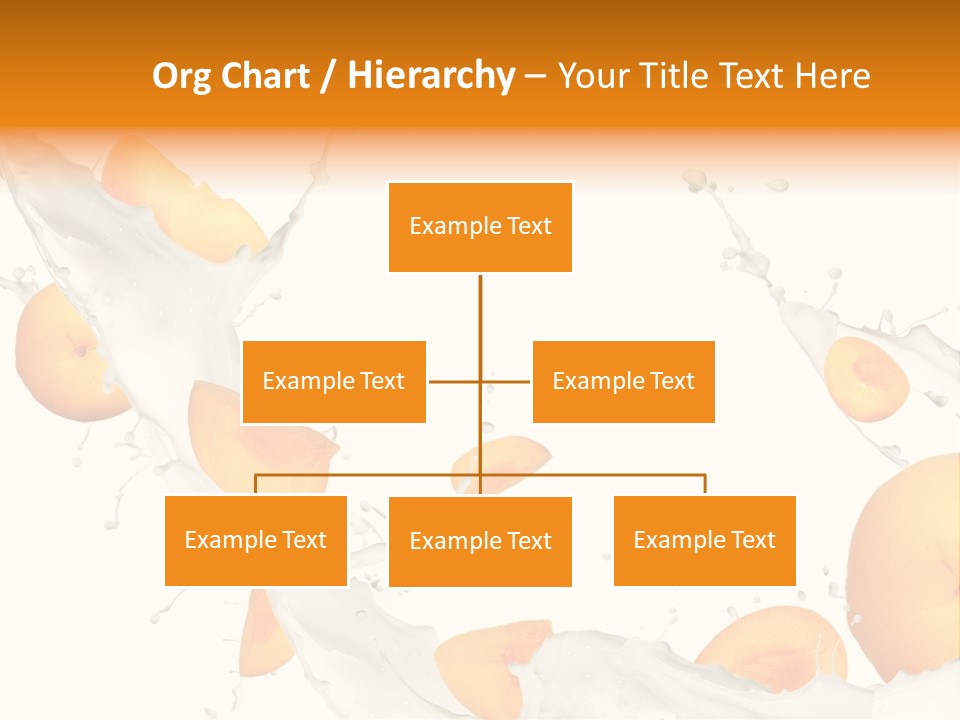 Org Chart / Hierarchy – Your Title Text Here

Example Text

Example Text

Example Text

Example Text

Example Text

Example Text